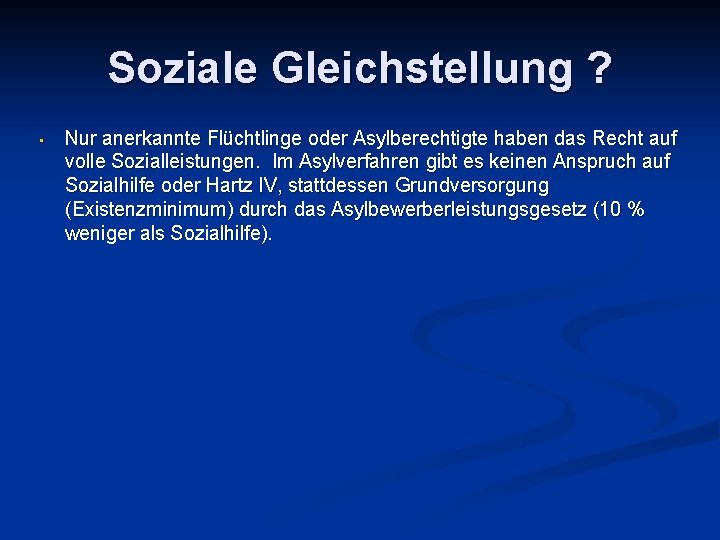 Soziale Gleichstellung ?

▪ Nur anerkannte Flüchtlinge oder Asylberechtigte haben das Recht auf volle Sozialleistungen. Im Asylverfahren gibt es keinen Anspruch auf Sozialhilfe oder Hartz IV, stattdessen Grundversorgung (Existenzminimum) durch das Asylbewerberleistungsgesetz (10 % weniger als Sozialhilfe).